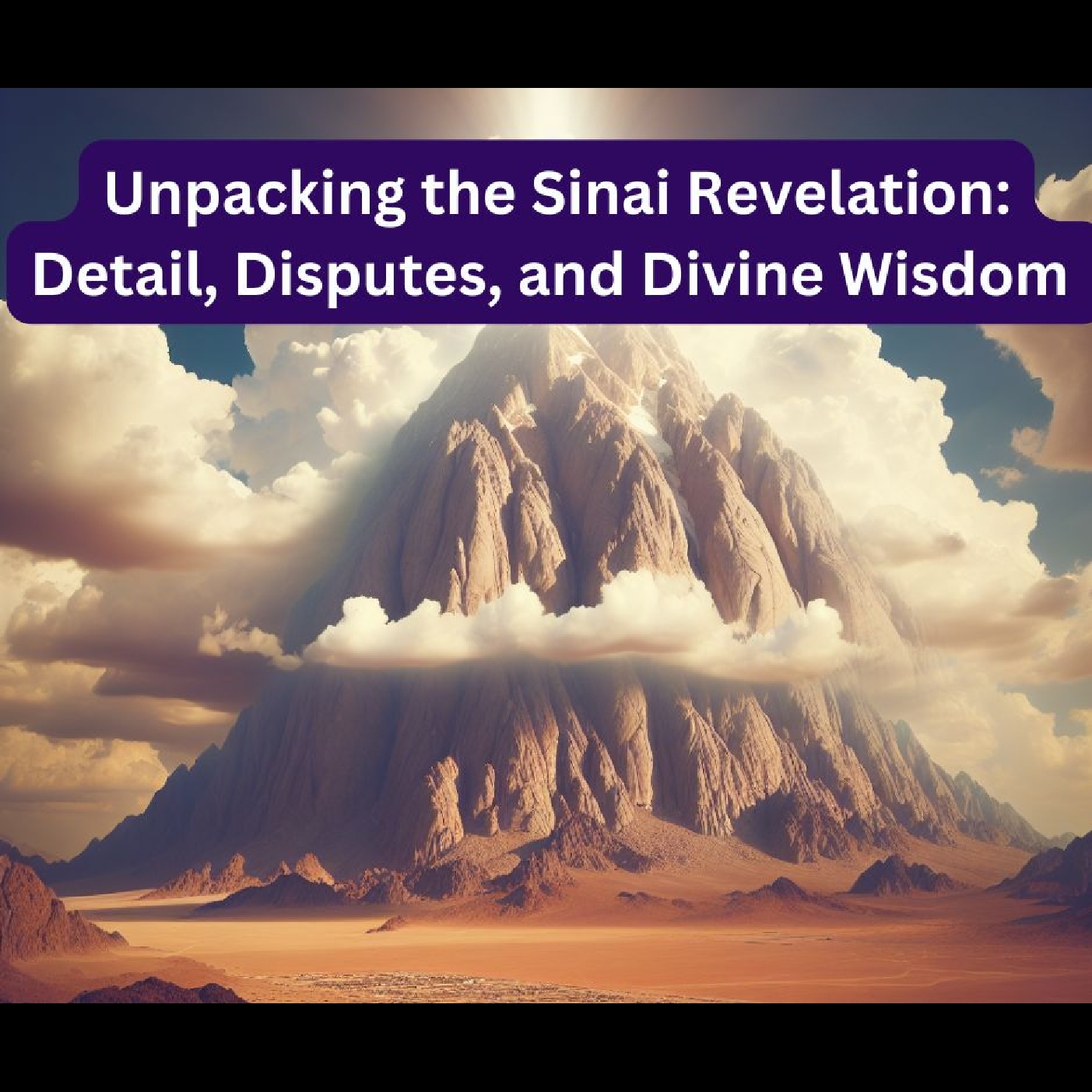 Unpacking the Sinai Revelation: Detail, Disputes, and Divine Wisdom